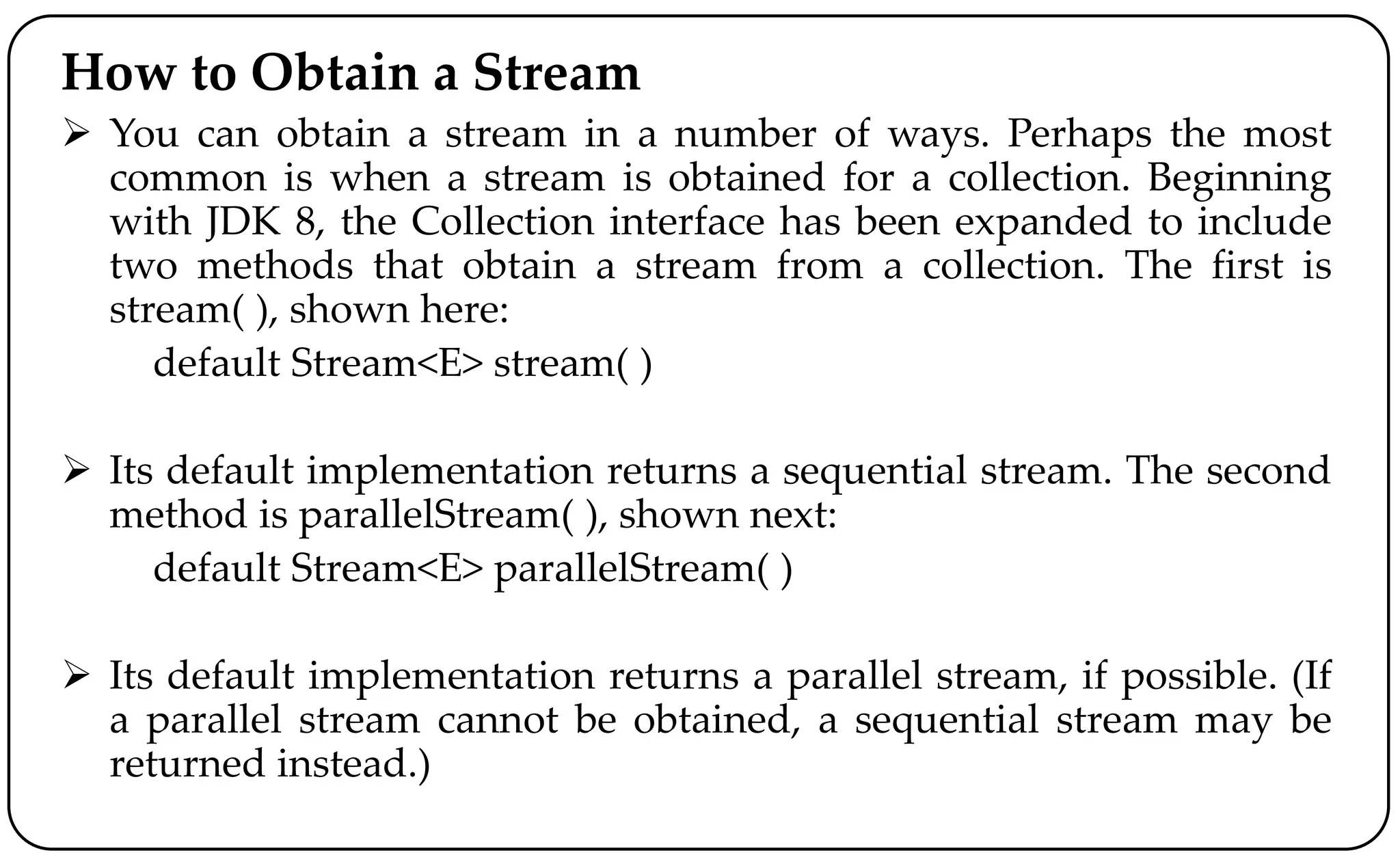 How to Obtain a Stream

➢ You can obtain a stream in a number of ways. Perhaps the most common is when a stream is obtained for a collection. Beginning with JDK 8, the Collection interface has been expanded to include two methods that obtain a stream from a collection. The first is stream( ), shown here:

default Stream<E> stream( )

➢ Its default implementation returns a sequential stream. The second method is parallelStream( ), shown next:

default Stream<E> parallelStream( )

➢ Its default implementation returns a parallel stream, if possible. (If a parallel stream cannot be obtained, a sequential stream may be returned instead.)